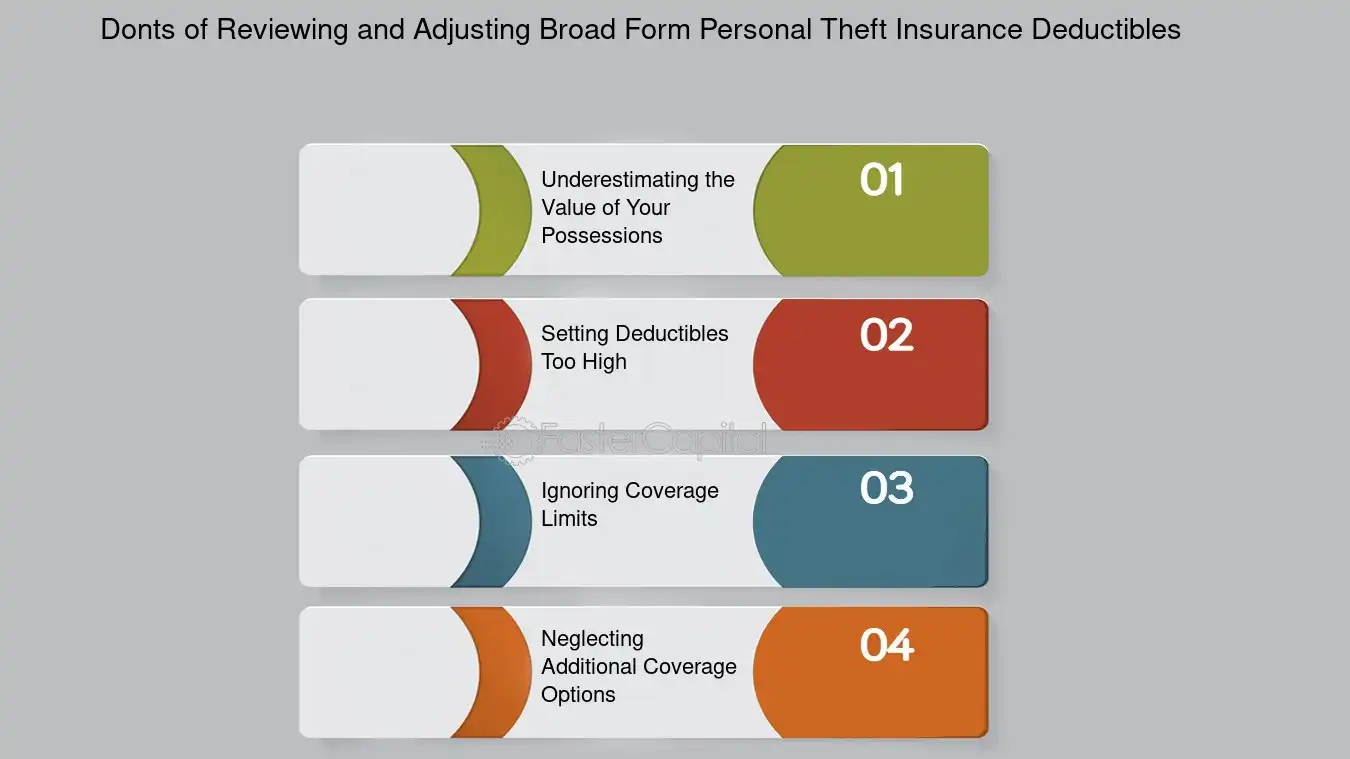 Donts of Reviewing and Adjusting Broad Form Personal Theft Insurance Deductibles

Underestimating the Value of Your Possessions

01

Setting Deductibles Too High

02

FasterCapital

Ignoring Coverage Limits

03

Neglecting Additional Coverage Options

04